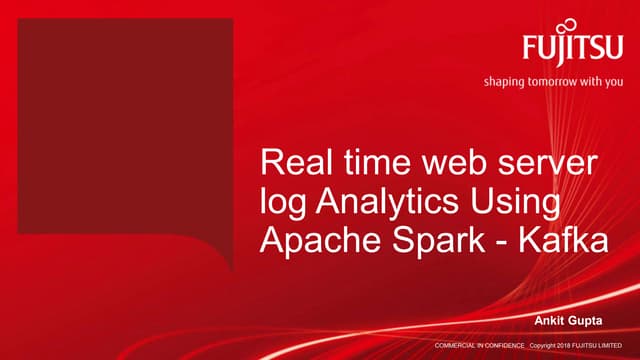 FUJITSU
shaping tomorrow with you

Real time web server log Analytics Using Apache Spark - Kafka

Ankit Gupta

COMMERCIAL IN CONFIDENCE Copyright 2018 FUJITSU LIMITED